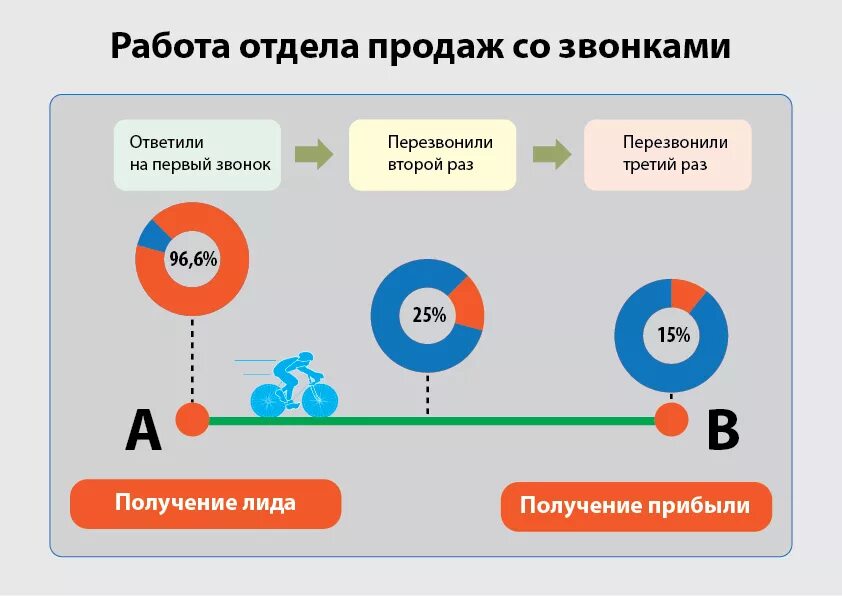 Работа отдела продаж со звонками

Ответили на первый звонок

Перезвонили второй раз

Перезвонили третий раз

96,6%

25%

15%

A

B

Получение лида

Получение прибыли